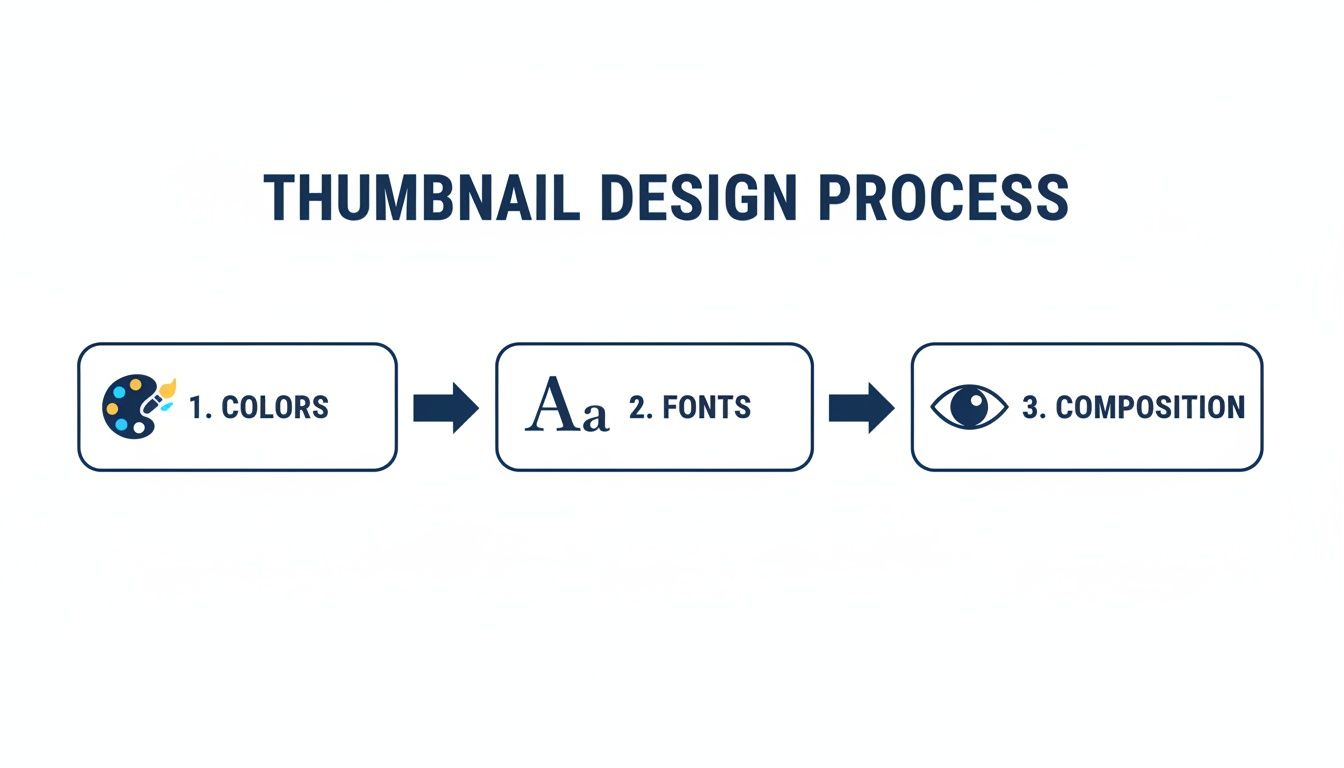 THUMBNAIL DESIGN PROCESS

1. COLORS

Aa 2. FONTS

3. COMPOSITION